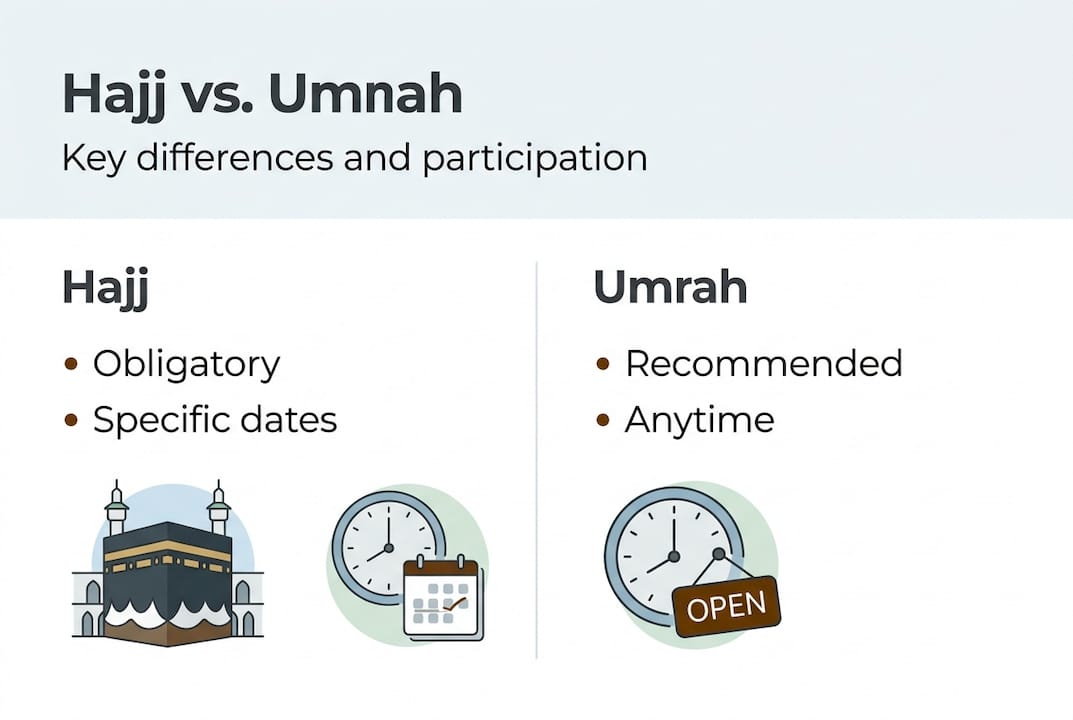 Hajj vs. Umnah

Key differences and participation

Hajj

• Obligatory
• Specific dates

Umrah

• Recommended
• Anytime

OPEN